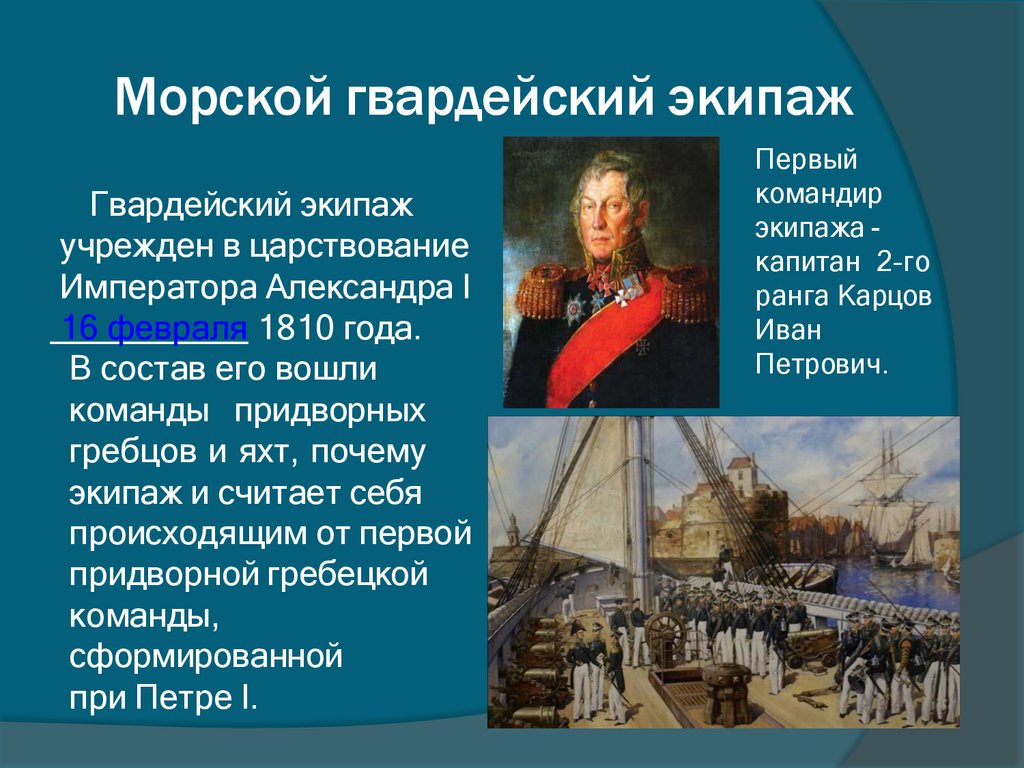 Морской гвардейский экипаж

Гвардейский экипаж учрежден в царствование Императора Александра I 16 февраля 1810 года. В состав его вошли команды придворных гребцов и яхт, почему экипаж и считает себя происходящим от первой придворной гребецкой команды, сформированной при Петре I.

Первый командир экипажа - капитан 2-го ранга Карцов Иван Петрович.